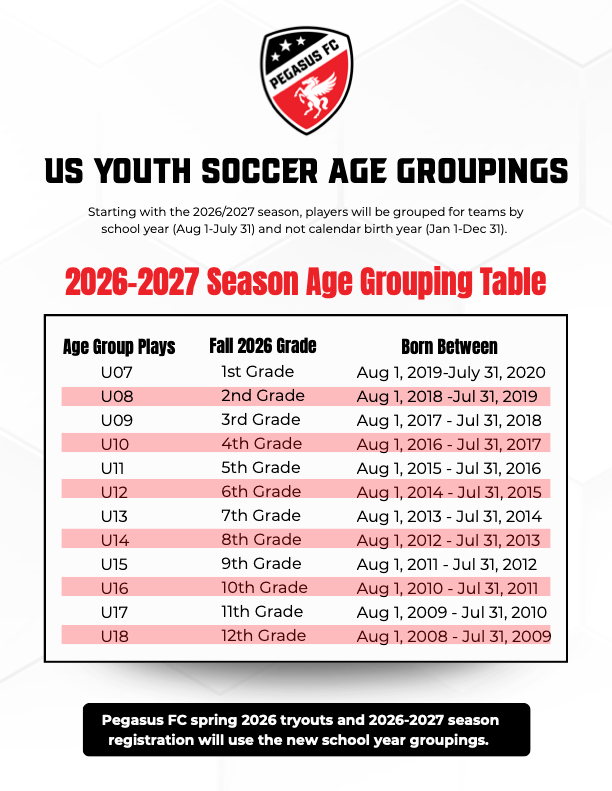 PEGASUS FC

US YOUTH SOCCER AGE GROUPINGS

Starting with the 2026/2027 season, players will be grouped for teams by school year (Aug 1-July 31) and not calendar birth year (Jan 1-Dec 31).

2026-2027 Season Age Grouping Table

| Age Group Plays | Fall 2026 Grade | Born Between |
|---|---|---|
| U07 | 1st Grade | Aug 1, 2019-July 31, 2020 |
| U08 | 2nd Grade | Aug 1, 2018 -Jul 31, 2019 |
| U09 | 3rd Grade | Aug 1, 2017 - Jul 31, 2018 |
| U10 | 4th Grade | Aug 1, 2016 - Jul 31, 2017 |
| U11 | 5th Grade | Aug 1, 2015 - Jul 31, 2016 |
| U12 | 6th Grade | Aug 1, 2014 - Jul 31, 2015 |
| U13 | 7th Grade | Aug 1, 2013 - Jul 31, 2014 |
| U14 | 8th Grade | Aug 1, 2012 - Jul 31, 2013 |
| U15 | 9th Grade | Aug 1, 2011 - Jul 31, 2012 |
| U16 | 10th Grade | Aug 1, 2010 - Jul 31, 2011 |
| U17 | 11th Grade | Aug 1, 2009 - Jul 31, 2010 |
| U18 | 12th Grade | Aug 1, 2008 - Jul 31, 2009 |

Pegasus FC spring 2026 tryouts and 2026-2027 season registration will use the new school year groupings.